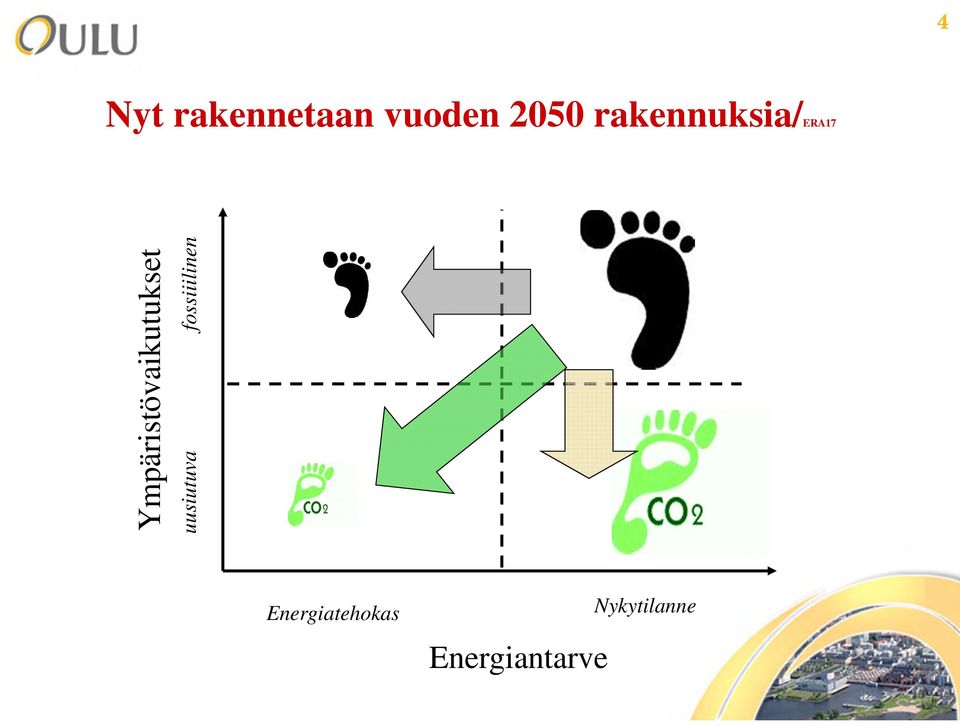 OULU

4

Nyt rakennetaan vuoden 2050 rakennuksia/ERA17

Ympäristövaikutukset

fossiilinen

uusiutuva

$CO_2$

$CO_2$

Energiatehokas

Nykytilanne

Energiantarve